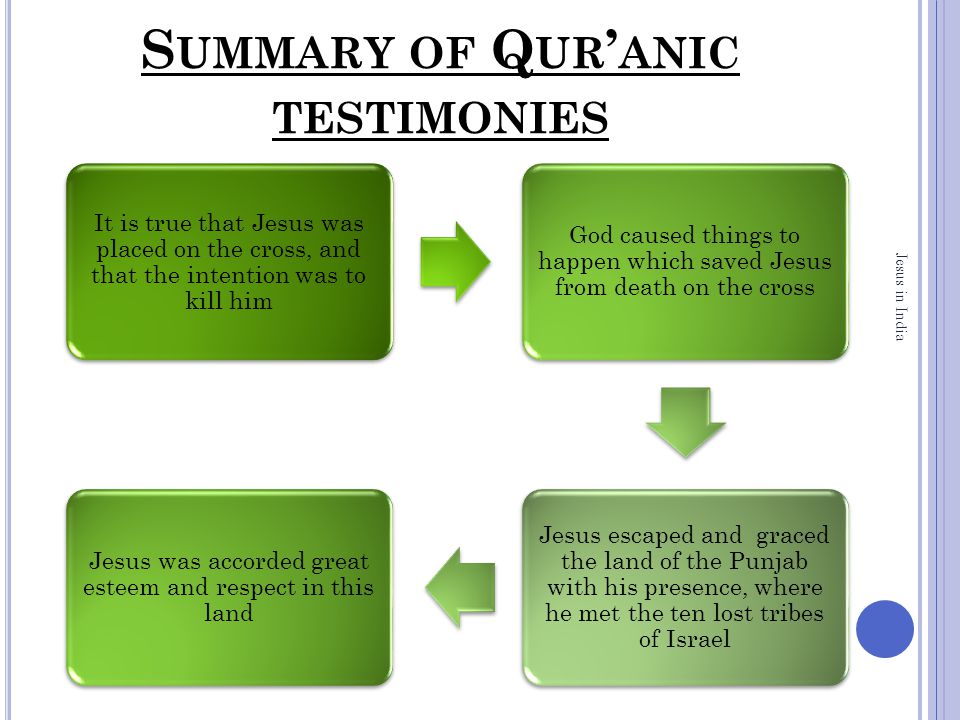 SUMMARY OF QUR'ANIC TESTIMONIES

It is true that Jesus was placed on the cross, and that the intention was to kill him

God caused things to happen which saved Jesus from death on the cross

Jesus escaped and graced the land of the Punjab with his presence, where he met the ten lost tribes of Israel

Jesus was accorded great esteem and respect in this land

Jesus in India